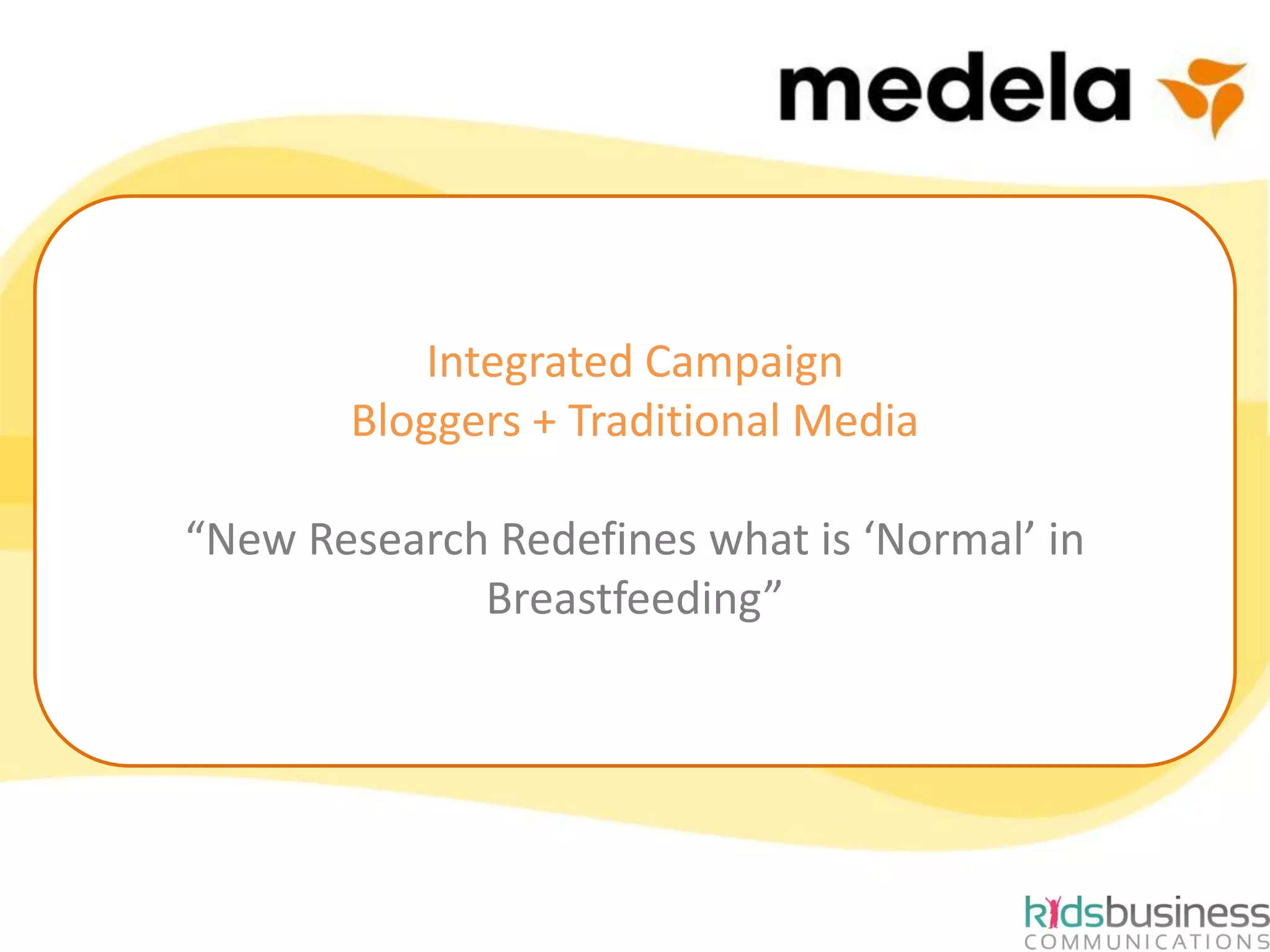 medela

Integrated Campaign
Bloggers + Traditional Media

“New Research Redefines what is ‘Normal’ in Breastfeeding”

kidsbusiness
COMMUNICATIONS